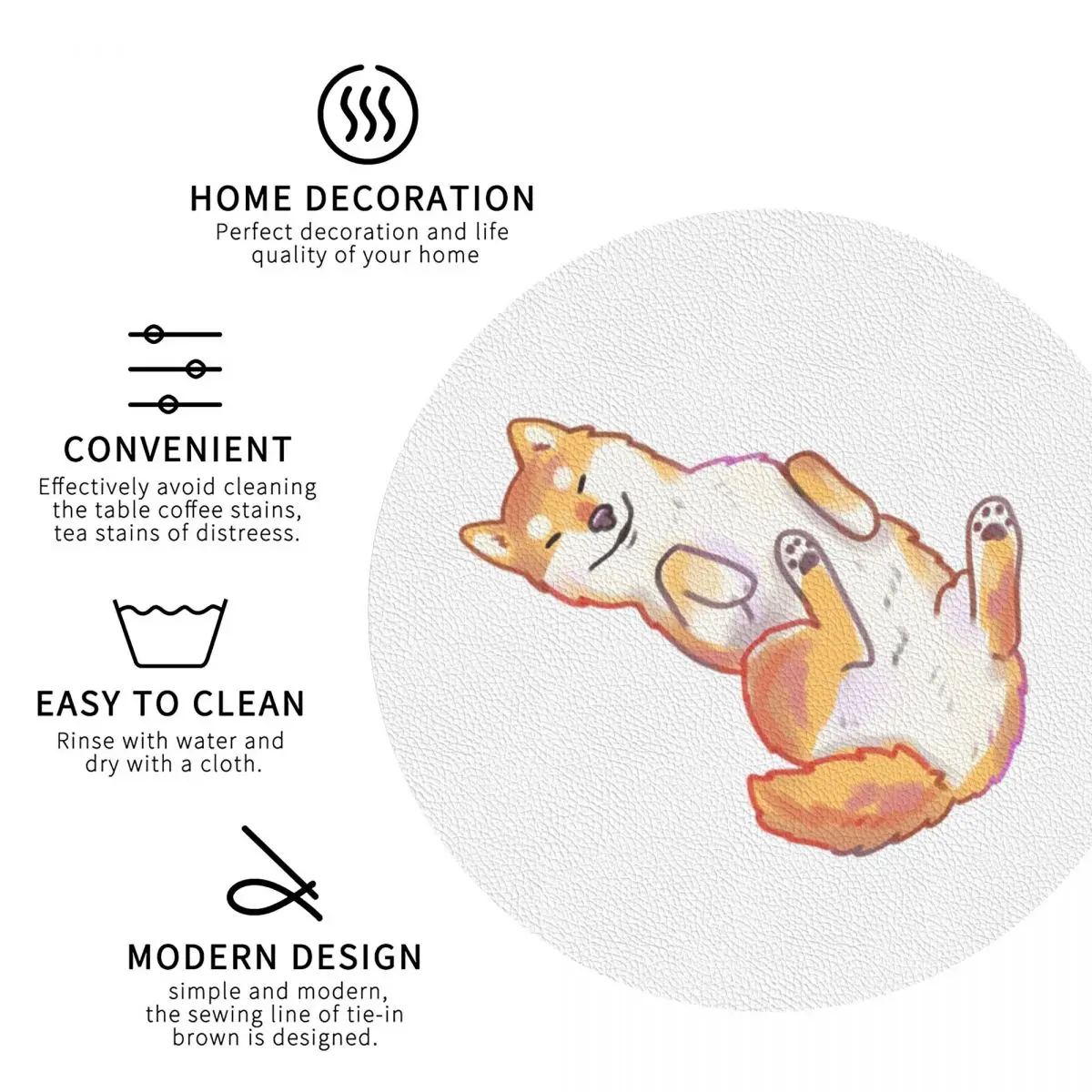 HOME DECORATION
Perfect decoration and life quality of your home

CONVENIENT
Effectively avoid cleaning the table coffee stains, tea stains of distreess.

EASY TO CLEAN
Rinse with water and dry with a cloth.

MODERN DESIGN
simple and modern, the sewing line of tie-in brown is designed.